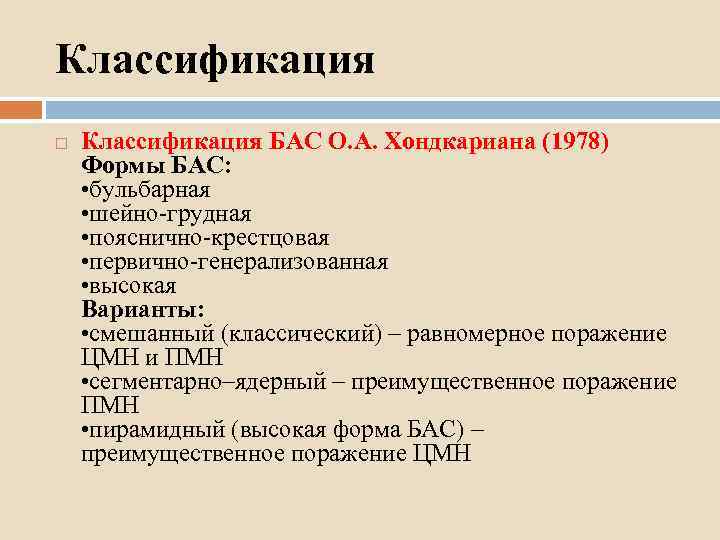 Классификация

Классификация БАС О.А. Хондкариана (1978)
Формы БАС:
•бульбарная
•шейно-грудная
•пояснично-крестцовая
•первично-генерализованная
•высокая
Варианты:
•смешанный (классический) – равномерное поражение ЦМН и ПМН
•сегментарно–ядерный – преимущественное поражение ПМН
•пирамидный (высокая форма БАС) – преимущественное поражение ЦМН